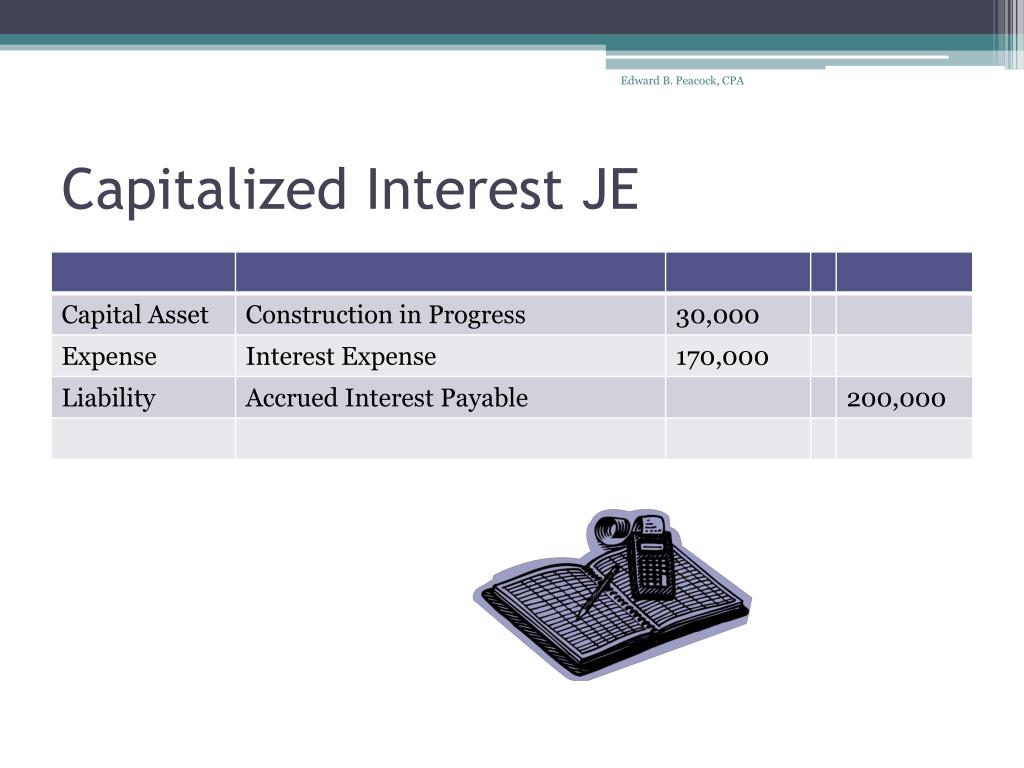 Edward B. Peacock, CPA

Capitalized Interest JE

| | | | | |
|---|---|---|---|---|
| Capital Asset | Construction in Progress | 30,000 | | |
| Expense | Interest Expense | 170,000 | | |
| Liability | Accrued Interest Payable | | | 200,000 |
| | | | | |